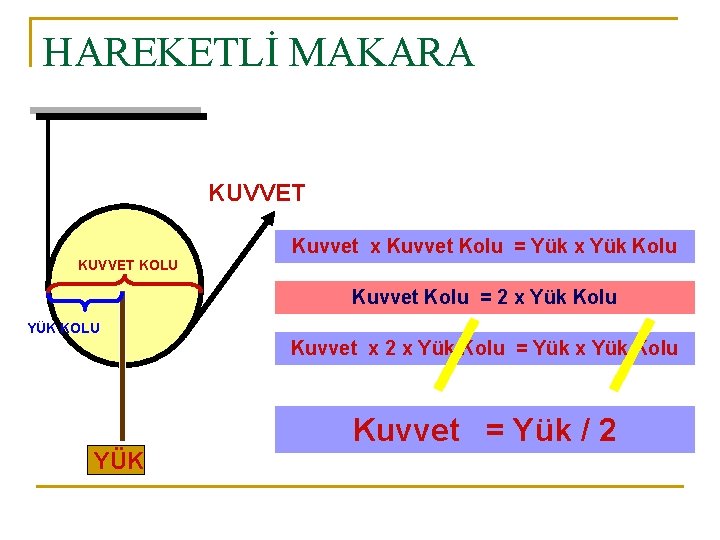 HAREKETLİ MAKARA

KUVVET

KUVVET KOLU

YÜK KOLU

YÜK

Kuvvet x Kuvvet Kolu = Yük x Yük Kolu

Kuvvet Kolu = 2 x Yük Kolu

Kuvvet x 2 x Yük Kolu = Yük x Yük Kolu

Kuvvet = Yük / 2